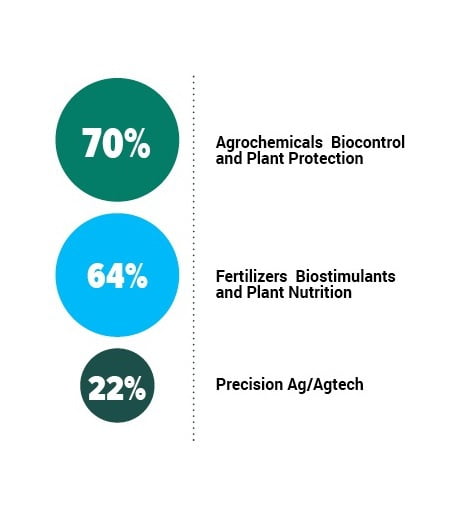 70%

Agrochemicals Biocontrol and Plant Protection

64%

Fertilizers Biostimulants and Plant Nutrition

22%

Precision Ag/Agtech